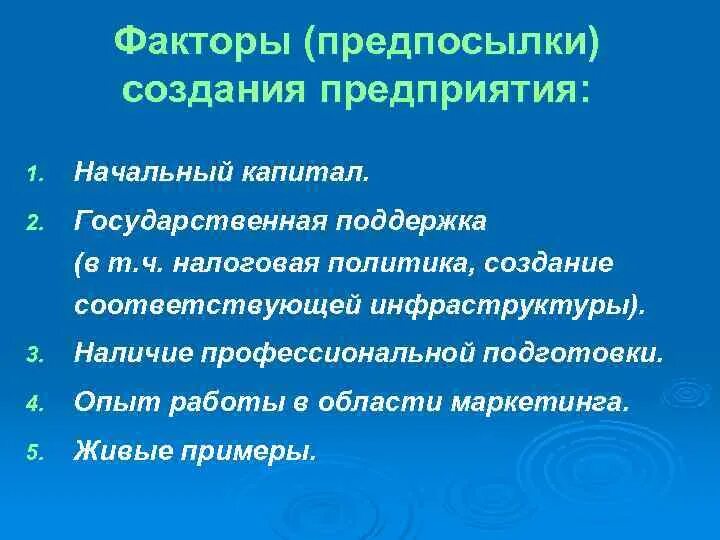 Факторы (предпосылки) создания предприятия:

1. Начальный капитал.
2. Государственная поддержка (в т.ч. налоговая политика, создание соответствующей инфраструктуры).
3. Наличие профессиональной подготовки.
4. Опыт работы в области маркетинга.
5. Живые примеры.